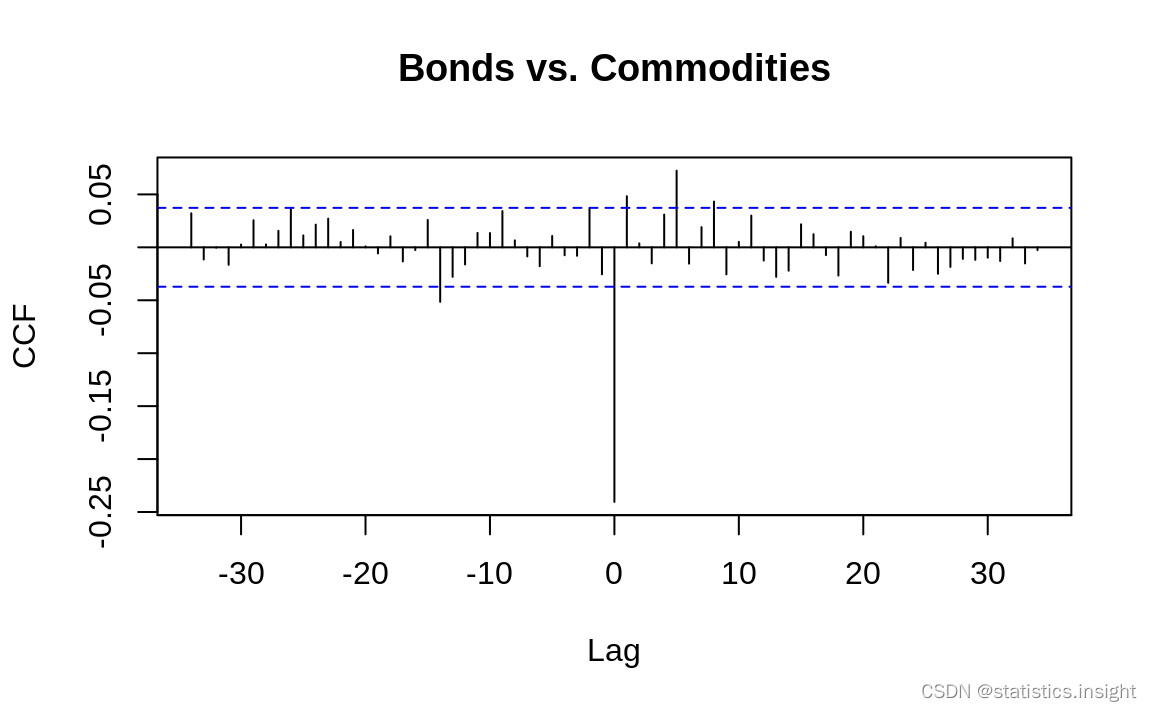 Bonds vs. Commodities

CCF

0.05
-0.05
-0.15
-0.25

-30
-20
-10
0
10
20
30

Lag

CSDN @statistics.insight